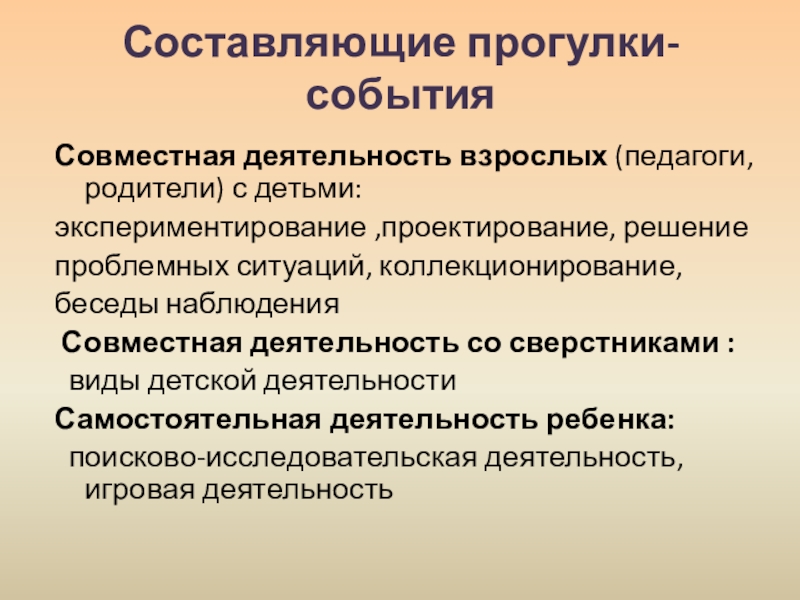 Составляющие прогулки-события

Совместная деятельность взрослых (педагоги, родители) с детьми:

экспериментирование ,проектирование, решение

проблемных ситуаций, коллекционирование,

беседы наблюдения

Совместная деятельность со сверстниками :

виды детской деятельности

Самостоятельная деятельность ребенка:

поисково-исследовательская деятельность, игровая деятельность